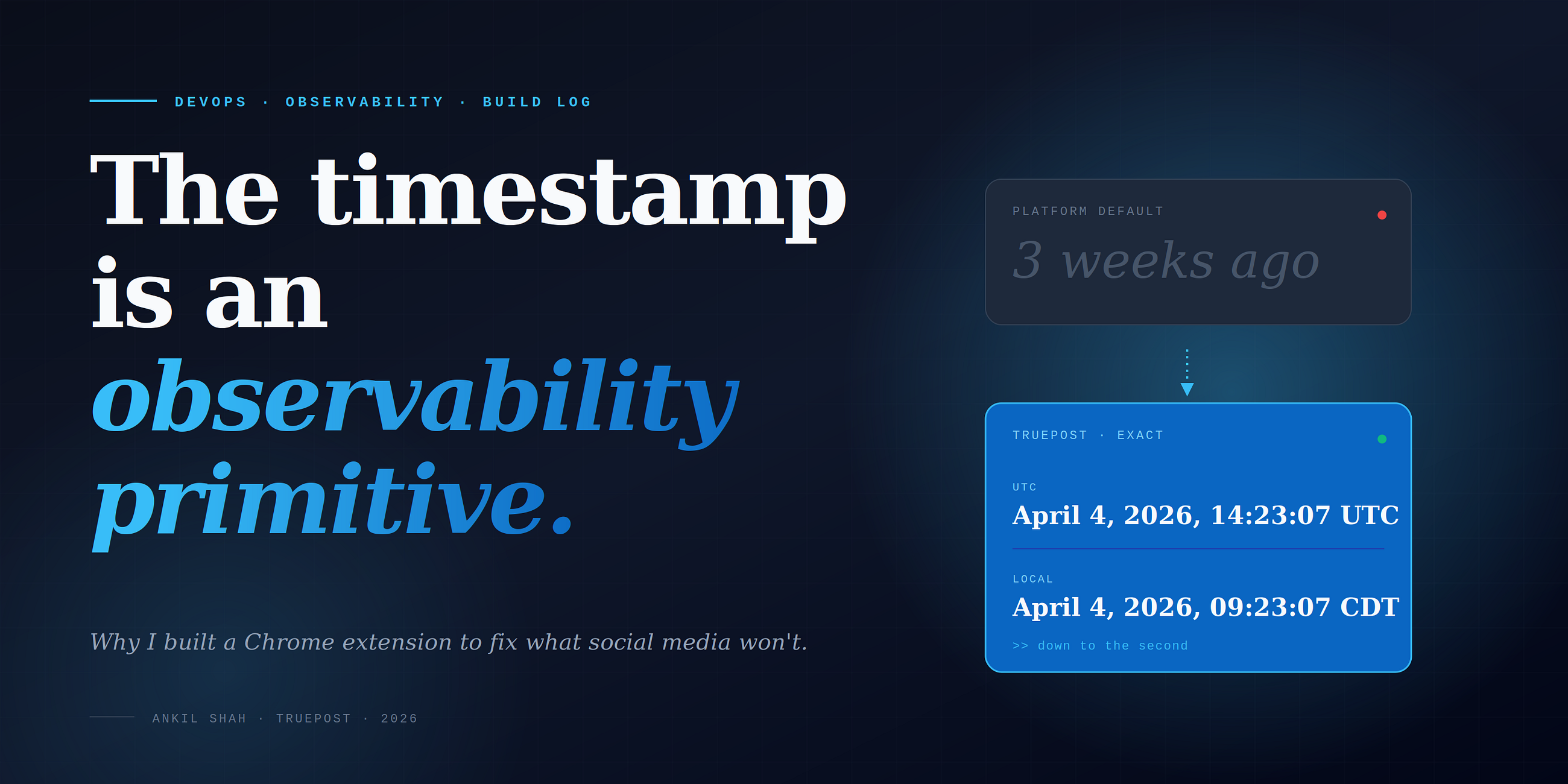 DEVOPS · OBSERVABILITY · BUILD LOG

The timestamp is an observability primitive.

Why I built a Chrome extension to fix what social media won't.

ANKIL SHAH · TRUEPOST · 2026

PLATFORM DEFAULT

3 weeks ago

TRUEPOST · EXACT

UTC

April 4, 2026, 14:23:07 UTC

LOCAL

April 4, 2026, 09:23:07 CDT

>> down to the second